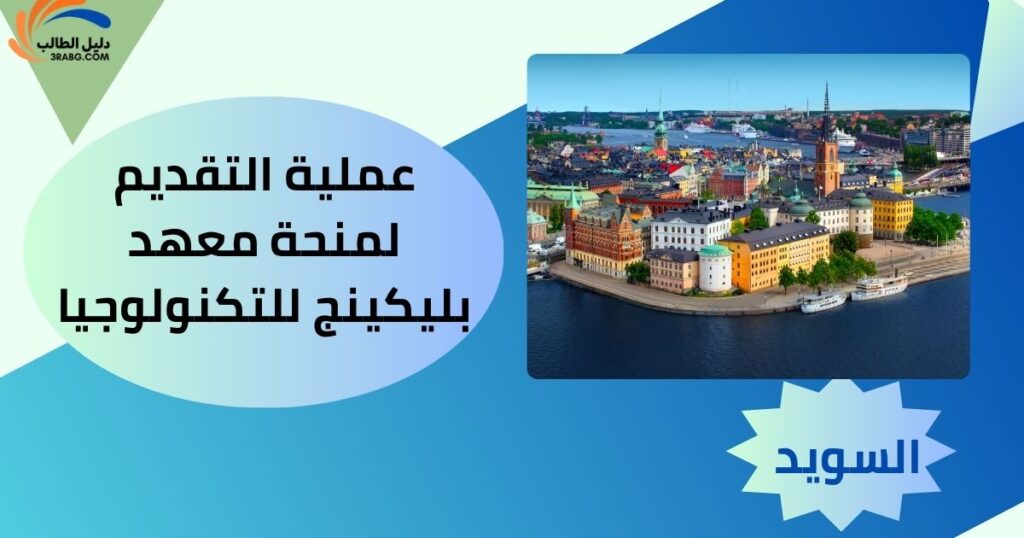 دليل الطالب
3RABG.COM

عملية التقديم لمنحة معهد بليكينج للتكنولوجيا

السويد